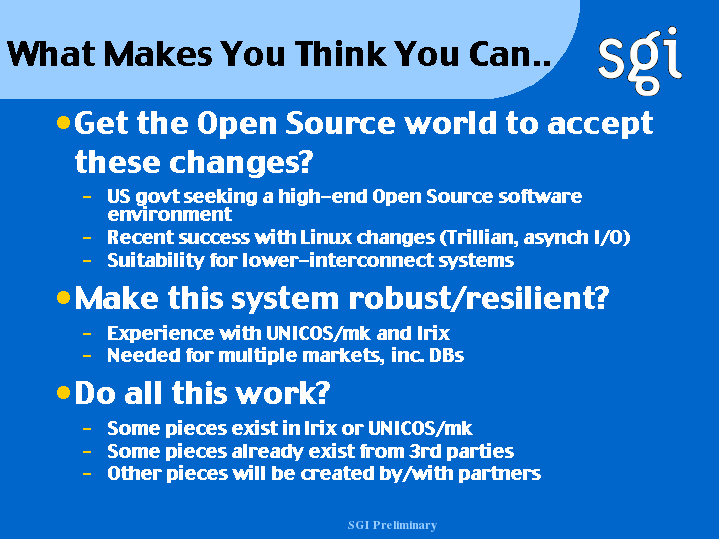 What Makes You Think You Can..

sgi

• Get the Open Source world to accept these changes?

– US govt seeking a high-end Open Source software environment
– Recent success with Linux changes (Trillian, asynch I/O)
– Suitability for lower-interconnect systems

• Make this system robust/resilient?

– Experience with UNICOS/mk and Irix
– Needed for multiple markets, inc. DBs

• Do all this work?

– Some pieces exist in Irix or UNICOS/mk
– Some pieces already exist from 3rd parties
– Other pieces will be created by/with partners

SGI Preliminary